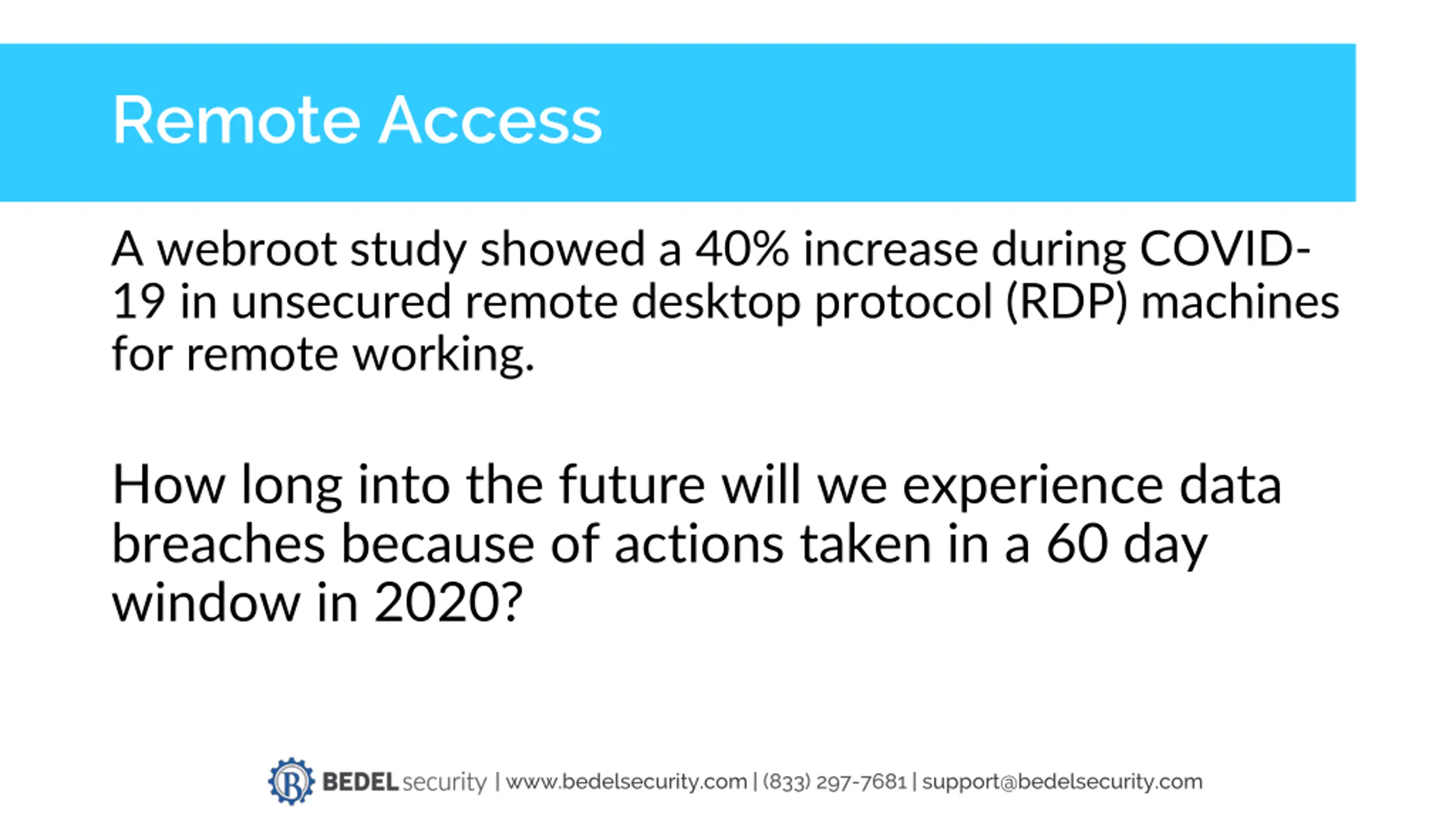 Remote Access

A webroot study showed a 40% increase during COVID-19 in unsecured remote desktop protocol (RDP) machines for remote working.

How long into the future will we experience data breaches because of actions taken in a 60 day window in 2020?

B BEDEL security | www.bedelsecurity.com | (833) 297-7681 | support@bedelsecurity.com